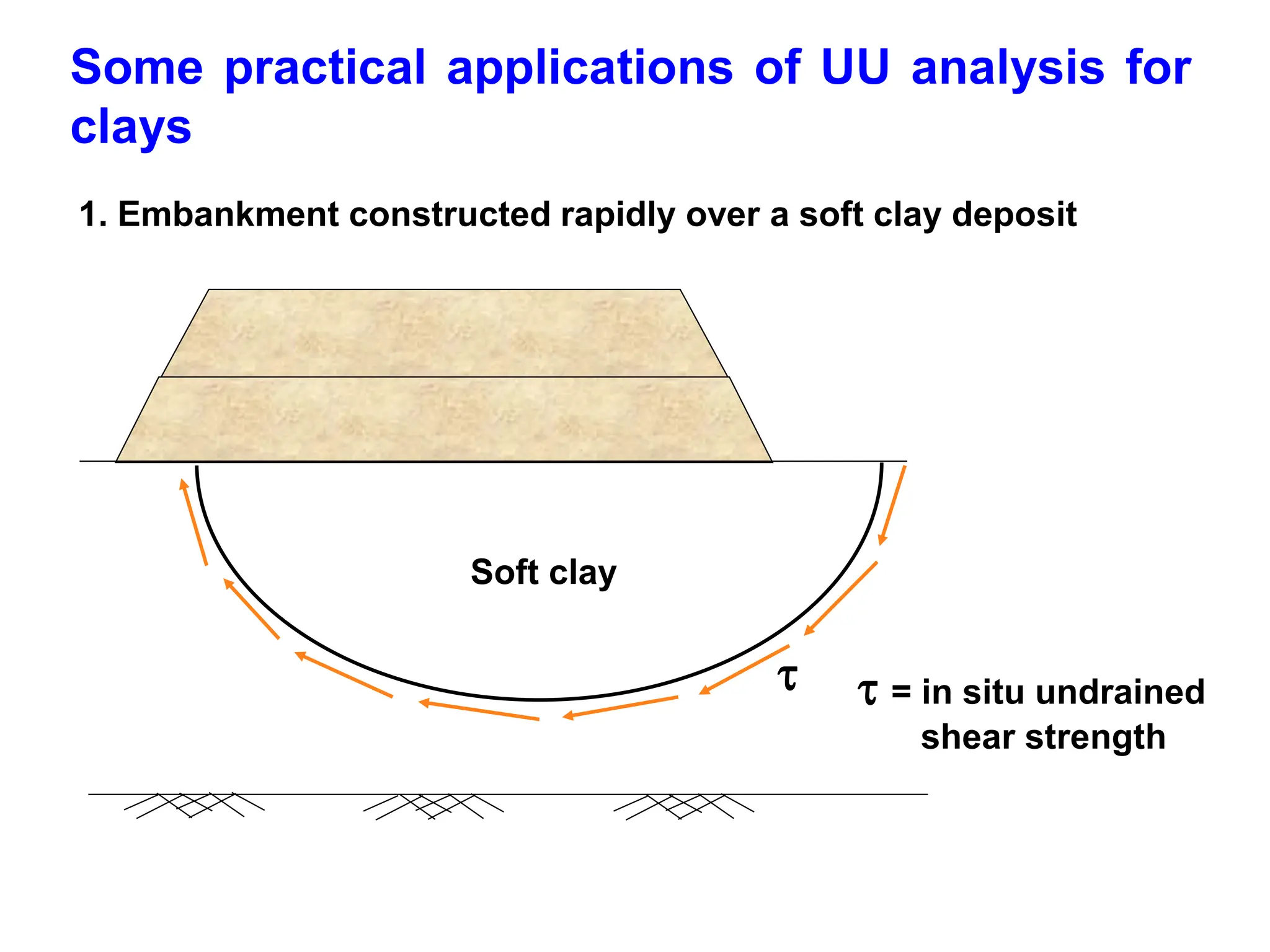 Some practical applications of UU analysis for clays

1. Embankment constructed rapidly over a soft clay deposit

Soft clay

$\tau$

$\tau$ = in situ undrained shear strength